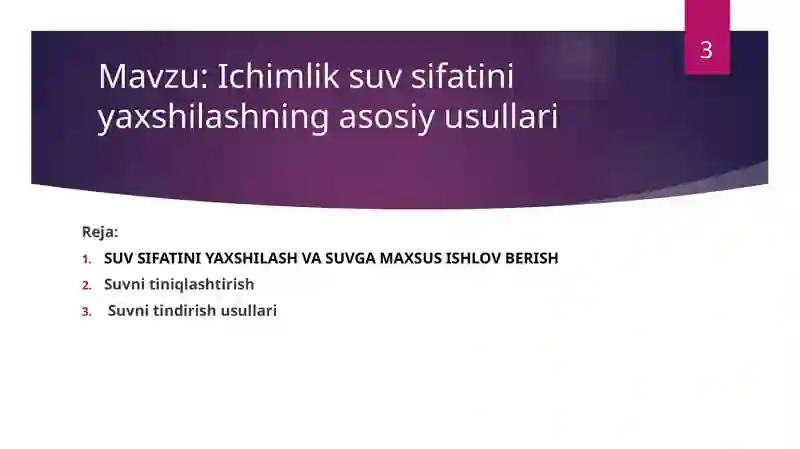 3

Mavzu: Ichimlik suv sifatini yaxshilashning asosiy usullari

Reja:
1. SUV SIFATINI YAXSHILASH VA SUVGA MAXSUS ISHLOV BERISH
2. Suvni tiniqlashtirish
3. Suvni tindirish usullari